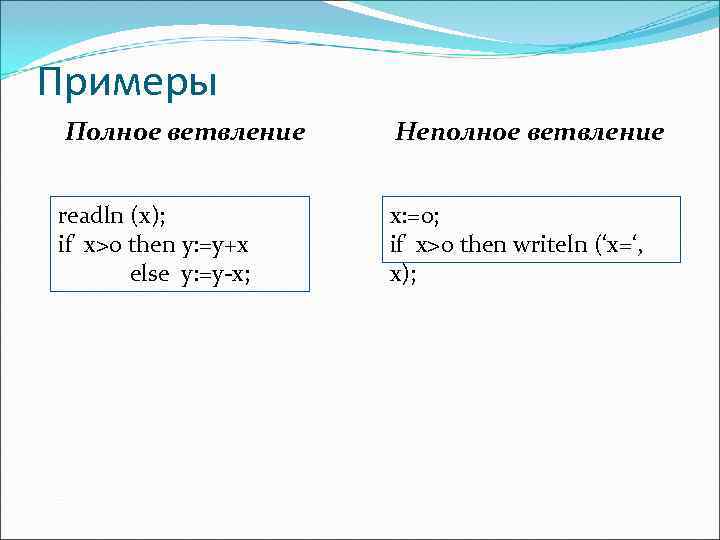 Примеры

Полное ветвление

readln (x);
if x>0 then y:=y+x
else y:=y-x;

Неполное ветвление

x:=0;
if x>0 then writeln (‘x=‘, x);